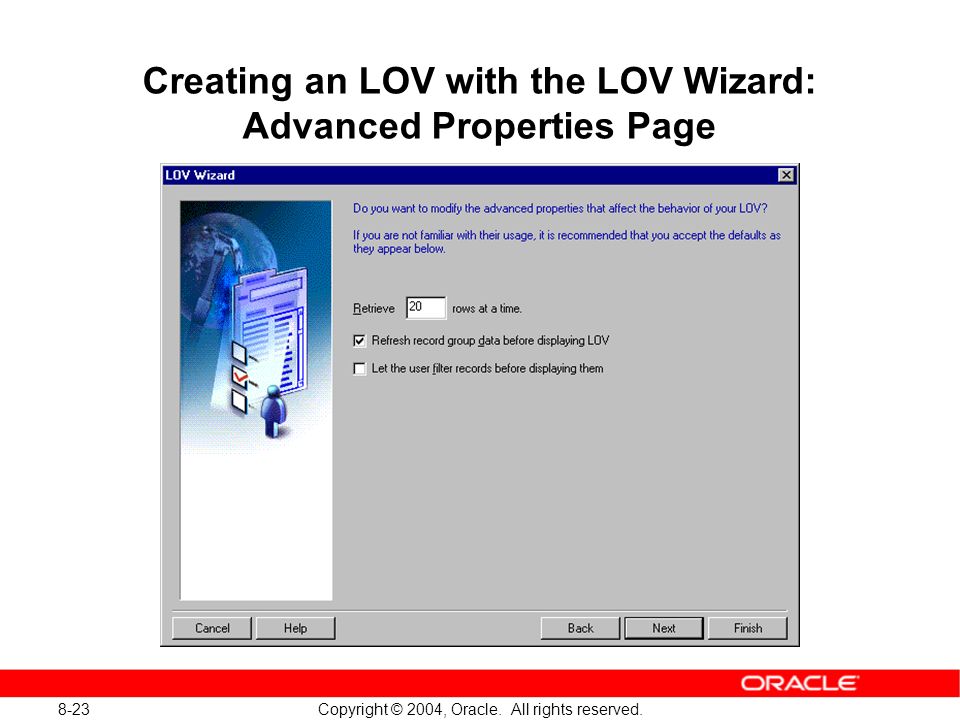 Creating an LOV with the LOV Wizard: Advanced Properties Page

LOV Wizard

Do you want to modify the advanced properties that affect the behavior of your LOV?

If you are not familiar with their usage, it is recommended that you accept the defaults as they appear below.

Retrieve 20 rows at a time.

Refresh record group data before displaying LOV

Let the user filter records before displaying them

Cancel Help Back Next Finish

ORACLE

8-23 Copyright © 2004, Oracle. All rights reserved.